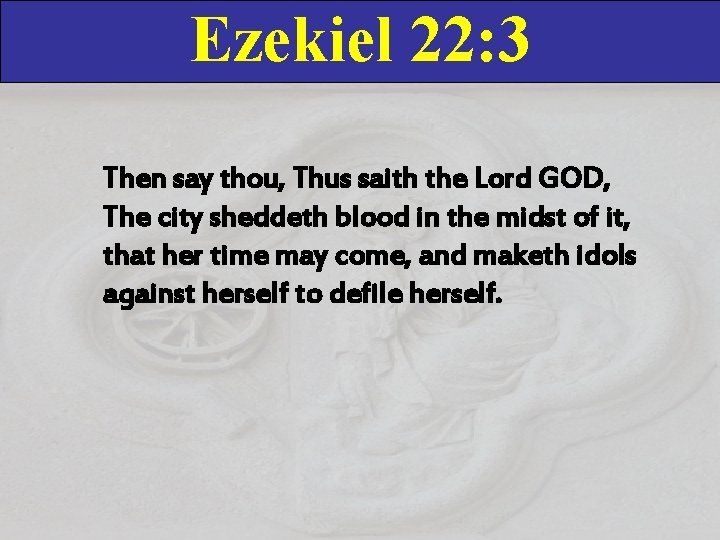 Ezekiel 22:3

Then say thou, Thus saith the Lord GOD, The city sheddeth blood in the midst of it, that her time may come, and maketh idols against herself to defile herself.